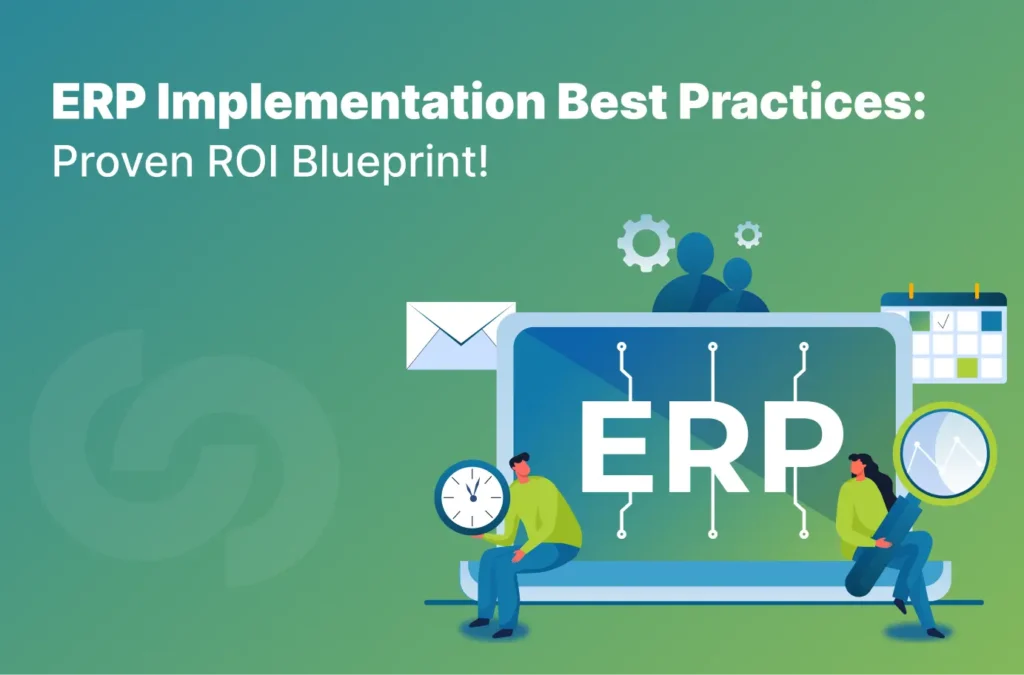 ERP Implementation Best Practices:
Proven ROI Blueprint!

ERP